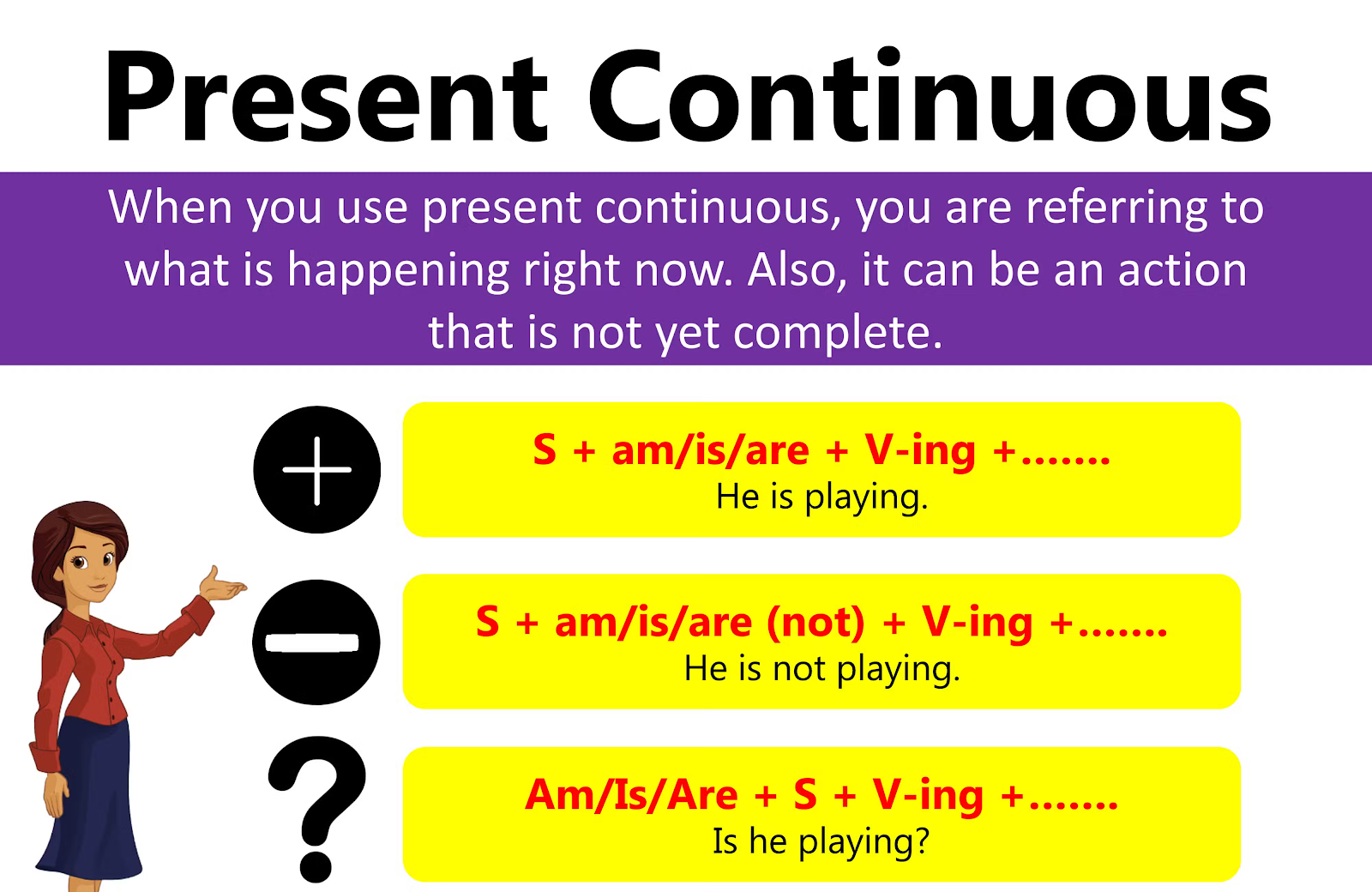 Present Continuous

When you use present continuous, you are referring to what is happening right now. Also, it can be an action that is not yet complete.

+
S + am/is/are + V-ing +.......
He is playing.

−
S + am/is/are (not) + V-ing +.......
He is not playing.

?
Am/Is/Are + S + V-ing +.......
Is he playing?